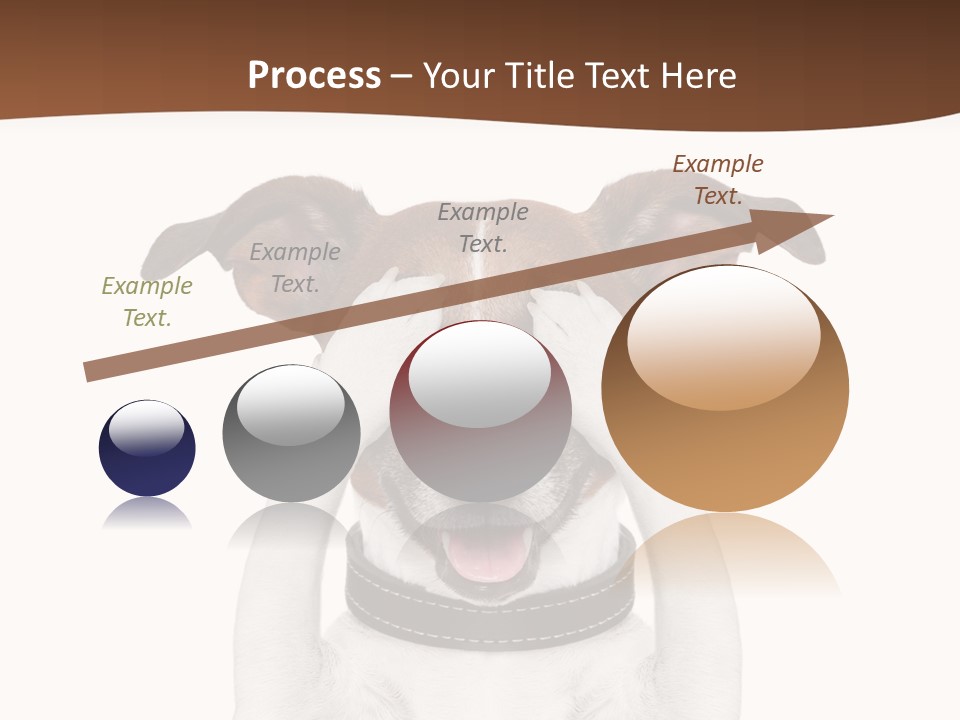 Process – Your Title Text Here

Example Text.

Example Text.

Example Text.

Example Text.